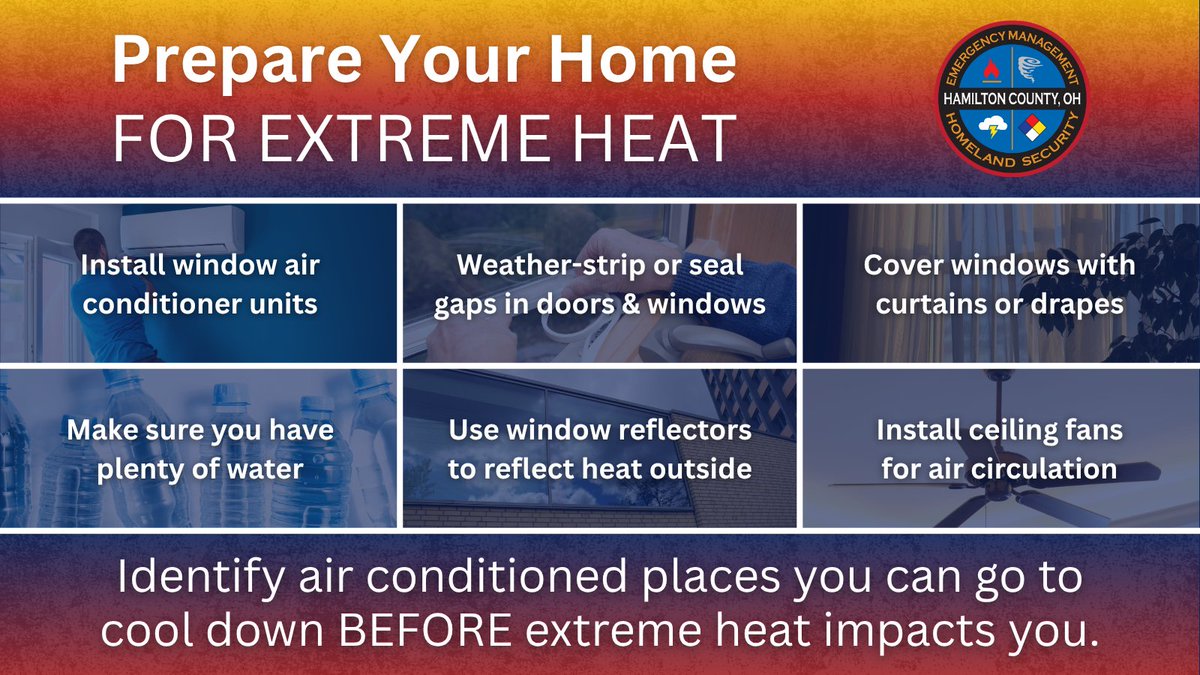 Prepare Your Home
FOR EXTREME HEAT

EMERGENCY MANAGEMENT
HAMILTON COUNTY, OH
HOMELAND SECURITY

Install window air conditioner units

Weather-strip or seal gaps in doors & windows

Cover windows with curtains or drapes

Make sure you have plenty of water

Use window reflectors to reflect heat outside

Install ceiling fans for air circulation

Identify air conditioned places you can go to cool down BEFORE extreme heat impacts you.